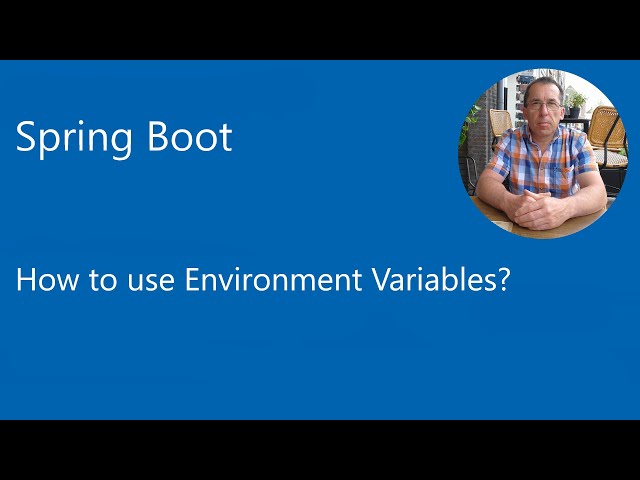 Spring Boot

How to use Environment Variables?